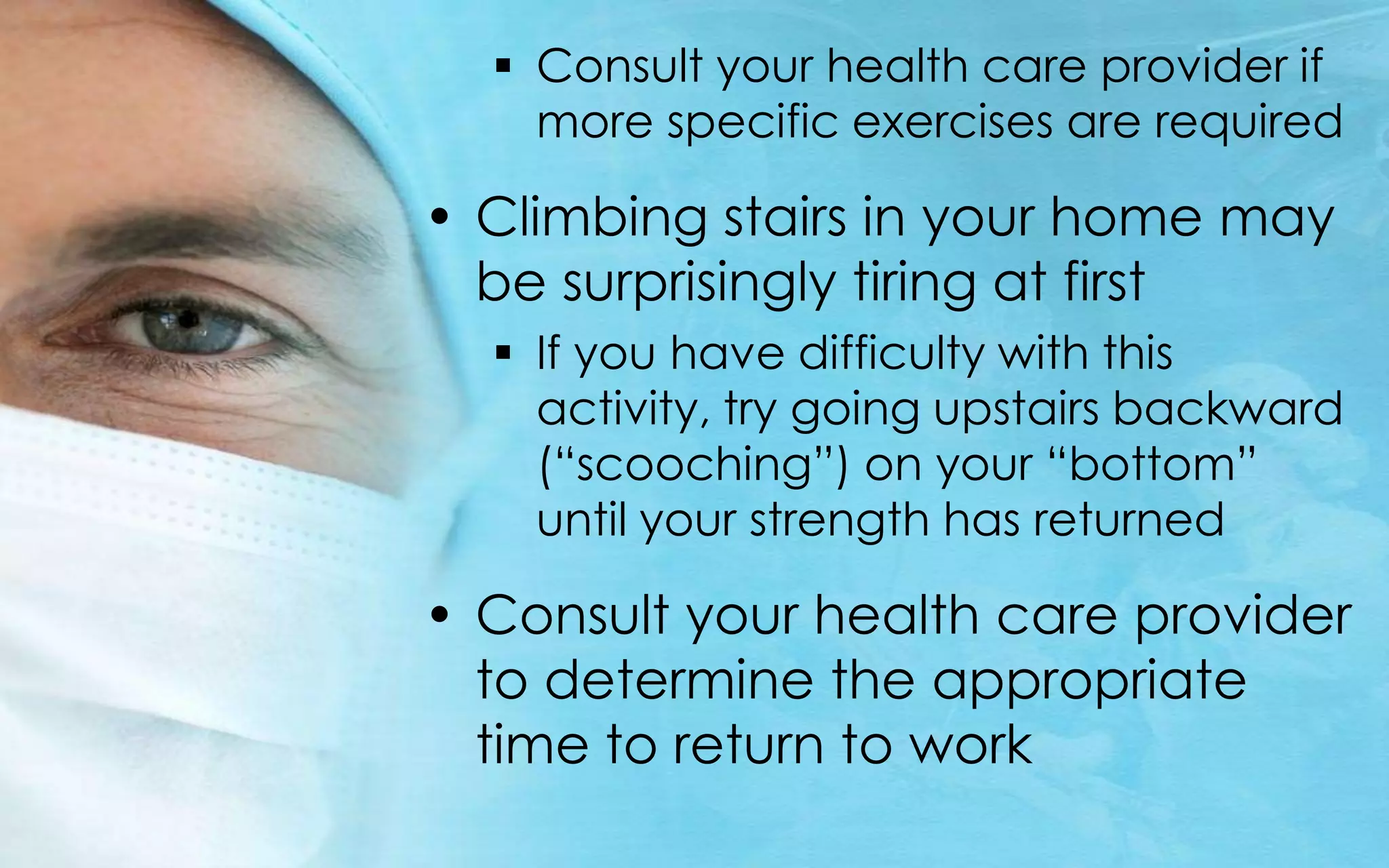 ▪ Consult your health care provider if more specific exercises are required

• Climbing stairs in your home may be surprisingly tiring at first

▪ If you have difficulty with this activity, try going upstairs backward (“scooching”) on your “bottom” until your strength has returned

• Consult your health care provider to determine the appropriate time to return to work